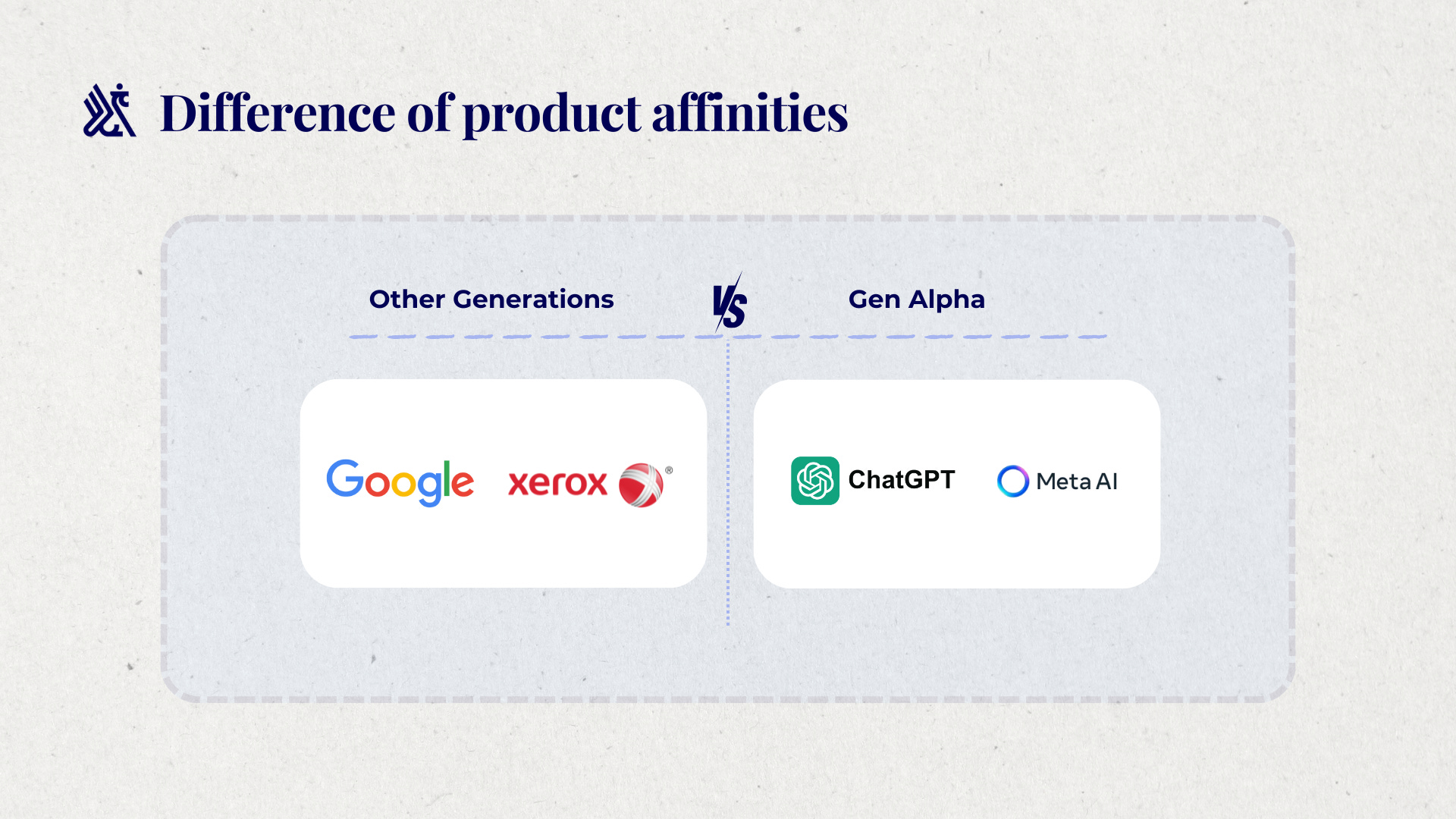 Difference of product affinities

Other Generations VS Gen Alpha

Google xerox ®

ChatGPT Meta AI